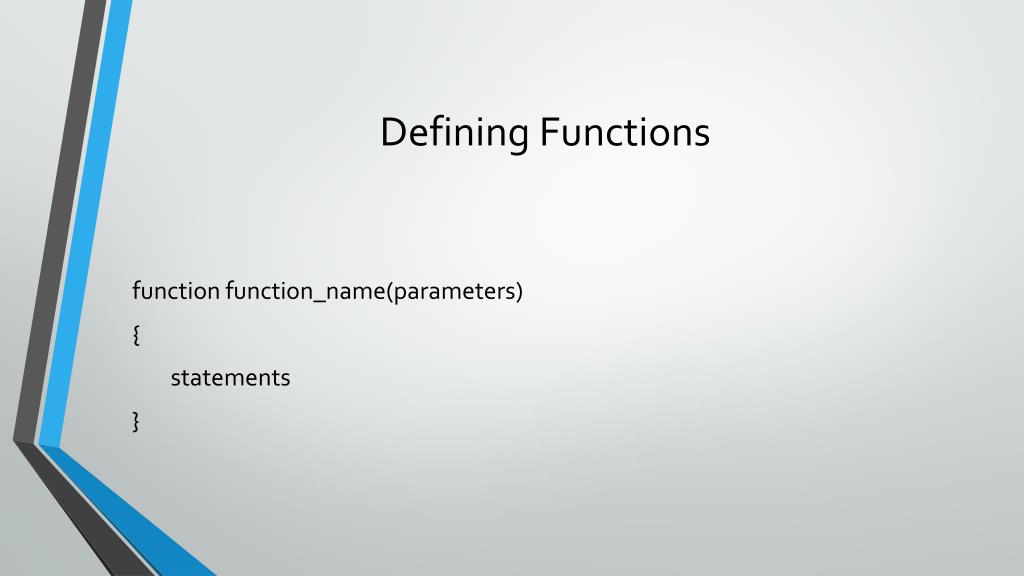 Defining Functions

function function_name(parameters)
{
statements
}